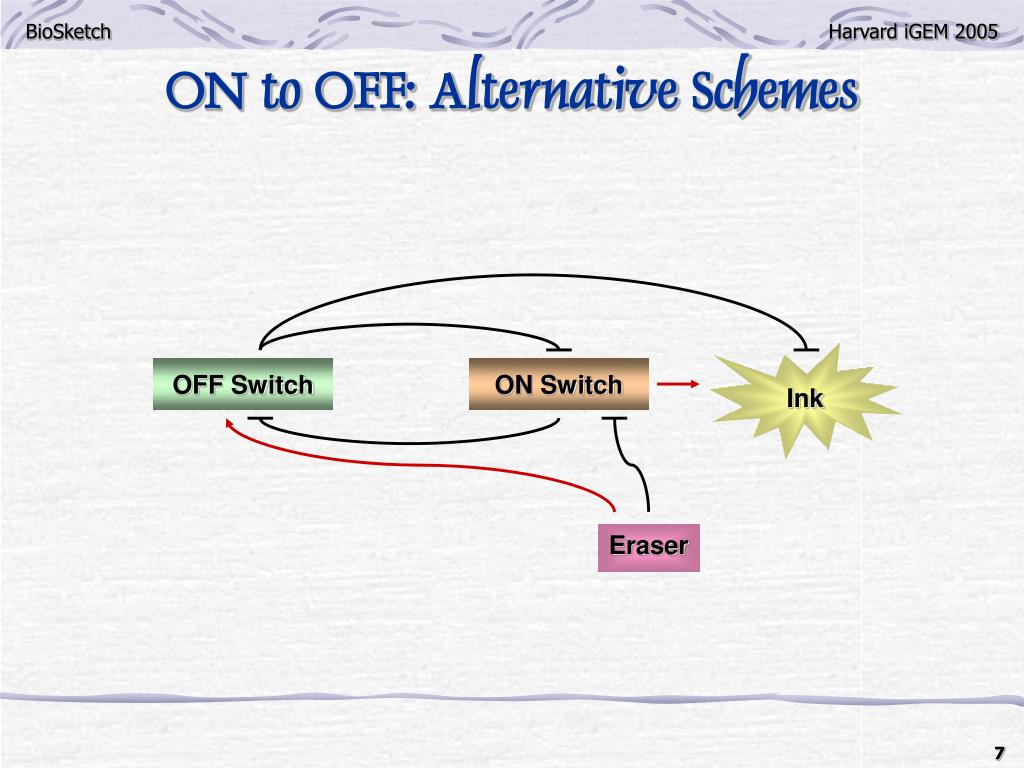 BioSketch

Harvard iGEM 2005

ON to OFF: Alternative Schemes

OFF Switch

ON Switch

Ink

Eraser

7